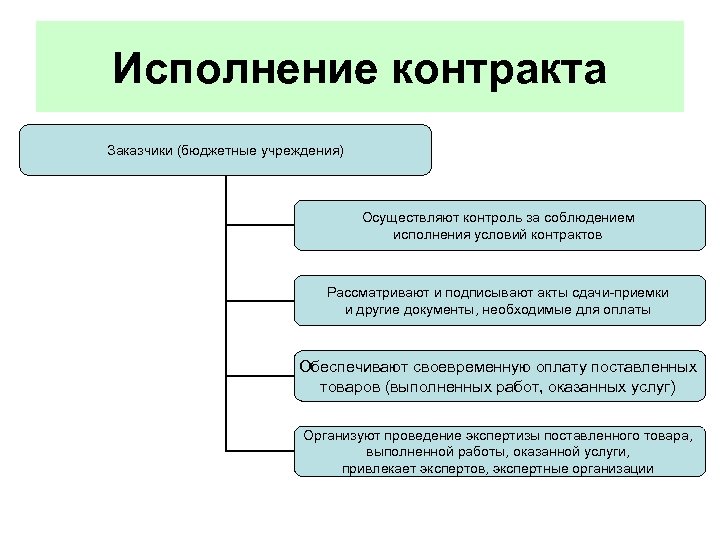 Исполнение контракта

Заказчики (бюджетные учреждения)

Осуществляют контроль за соблюдением исполнения условий контрактов

Рассматривают и подписывают акты сдачи-приемки и другие документы, необходимые для оплаты

Обеспечивают своевременную оплату поставленных товаров (выполненных работ, оказанных услуг)

Организуют проведение экспертизы поставленного товара, выполненной работы, оказанной услуги, привлекает экспертов, экспертные организации